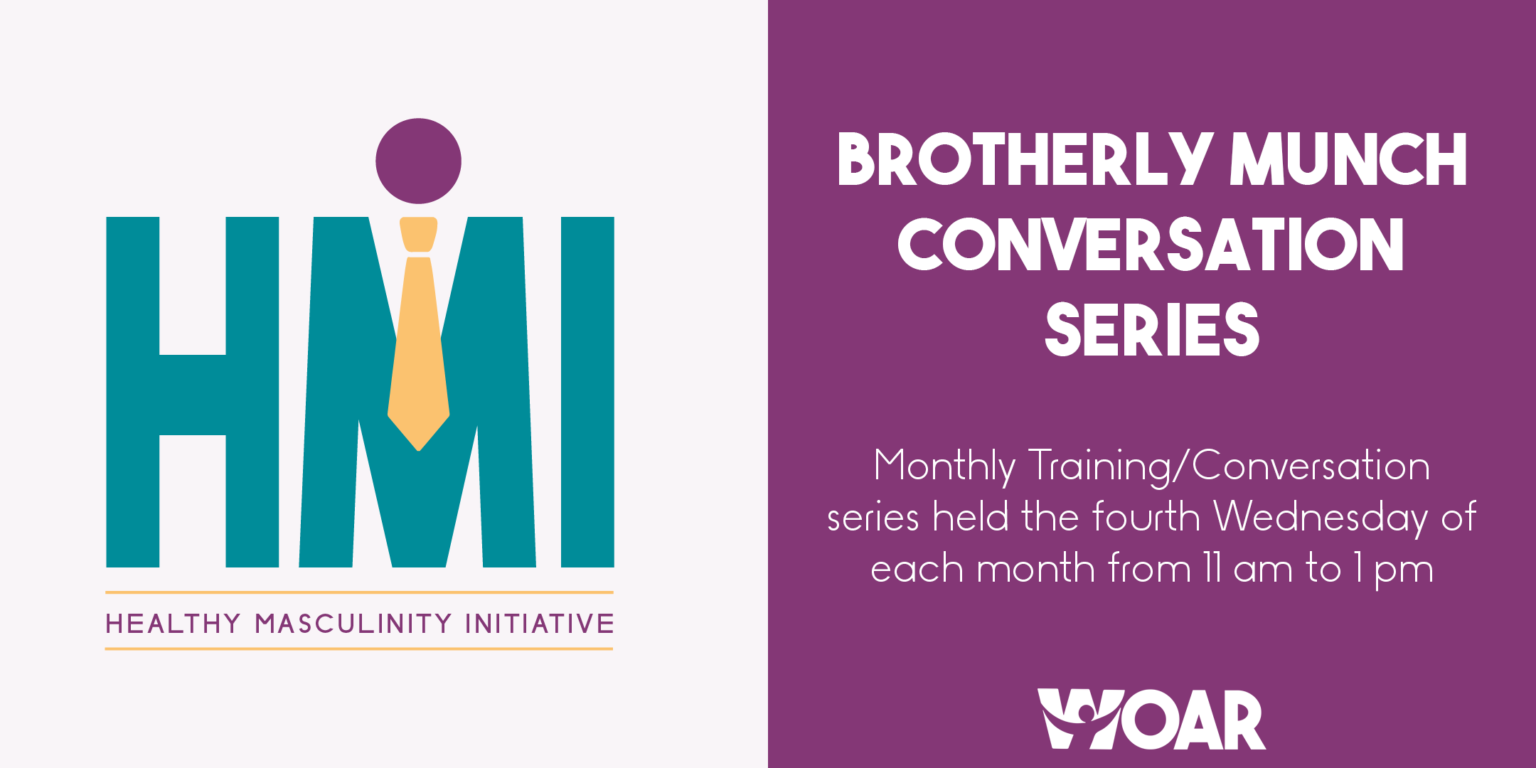 HMI

HEALTHY MASCULINITY INITIATIVE

BROTHERLY MUNCH CONVERSATION SERIES

Monthly Training/Conversation series held the fourth Wednesday of each month from 11 am to 1 pm

WOAR